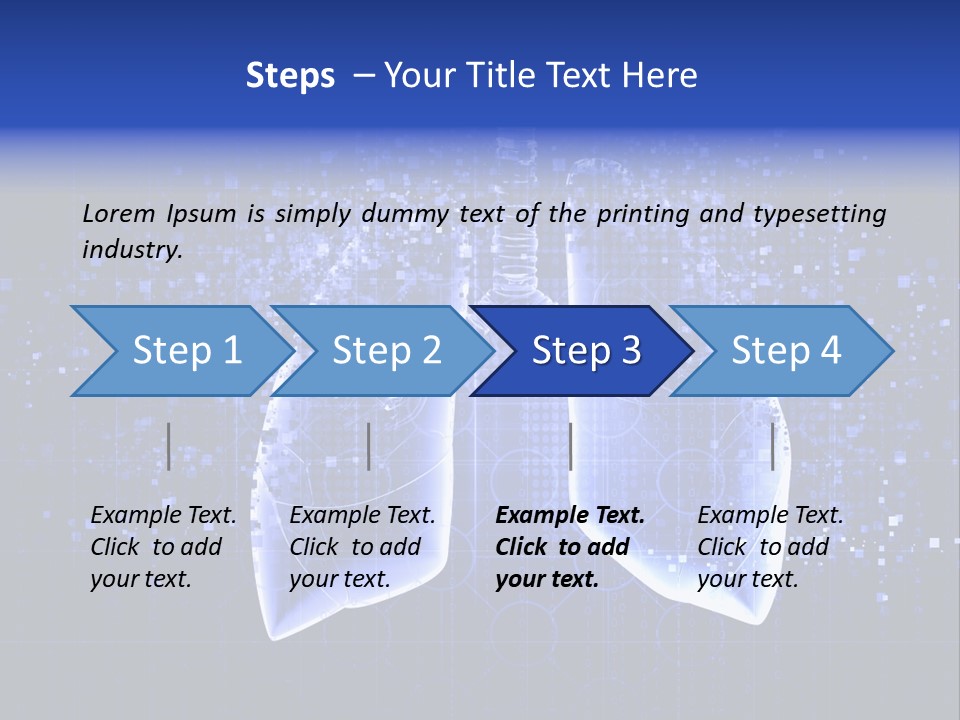 Steps – Your Title Text Here

Lorem Ipsum is simply dummy text of the printing and typesetting industry.

Step 1
Step 2
Step 3
Step 4

Example Text. Click to add your text.

Example Text. Click to add your text.

Example Text. Click to add your text.

Example Text. Click to add your text.